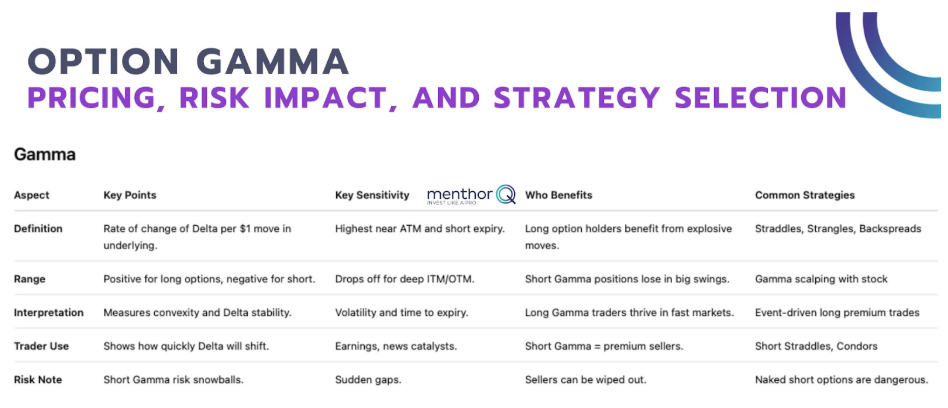 OPTION GAMMA
PRICING, RISK IMPACT, AND STRATEGY SELECTION

Gamma

menthor Q
INVEST LIKE A PRO

| Aspect | Key Points | Key Sensitivity | Who Benefits | Common Strategies |
|---|---|---|---|---|
| Definition | Rate of change of Delta per $1 move in underlying. | Highest near ATM and short expiry. | Long option holders benefit from explosive moves. | Straddles, Strangles, Backspreads |
| Range | Positive for long options, negative for short. | Drops off for deep ITM/OTM. | Short Gamma positions lose in big swings. | Gamma scalping with stock |
| Interpretation | Measures convexity and Delta stability. | Volatility and time to expiry. | Long Gamma traders thrive in fast markets. | Event-driven long premium trades |
| Trader Use | Shows how quickly Delta will shift. | Earnings, news catalysts. | Short Gamma = premium sellers. | Short Straddles, Condors |
| Risk Note | Short Gamma risk snowballs. | Sudden gaps. | Sellers can be wiped out. | Naked short options are dangerous. |